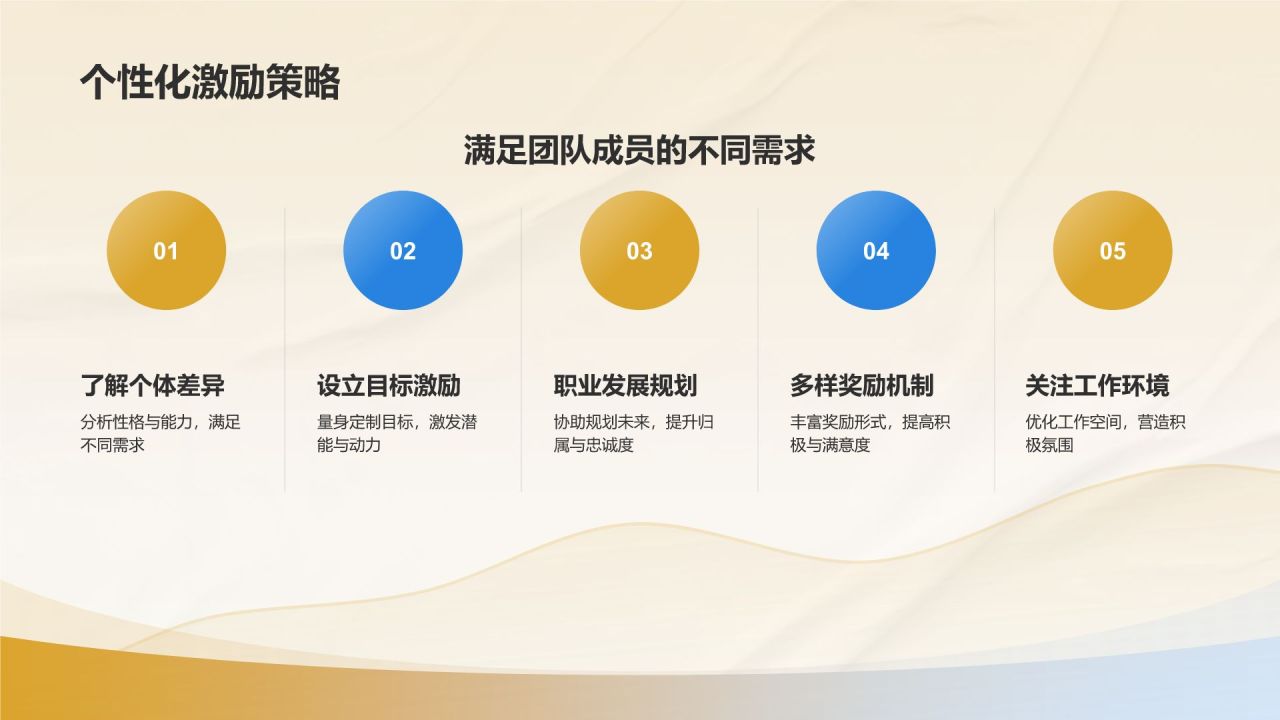 个性化激励策略

满足团队成员的不同需求

01

了解个体差异

分析性格与能力，满足不同需求

02

设立目标激励

量身定制目标，激发潜能与动力

03

职业发展规划

协助规划未来，提升归属与忠诚度

04

多样奖励机制

丰富奖励形式，提高积极与满意度

05

关注工作环境

优化工作空间，营造积极氛围